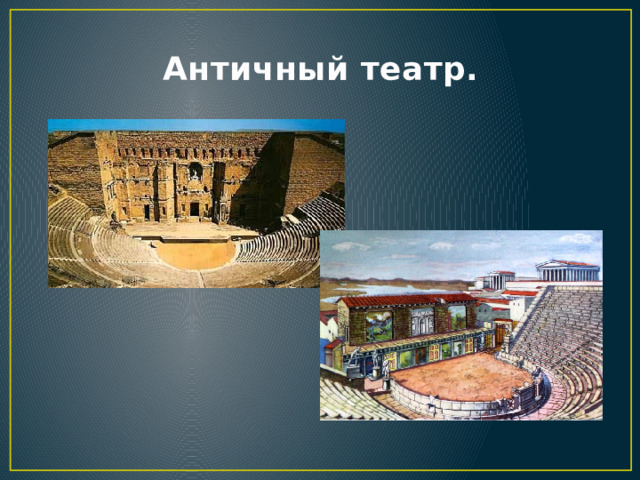 Античный театр.